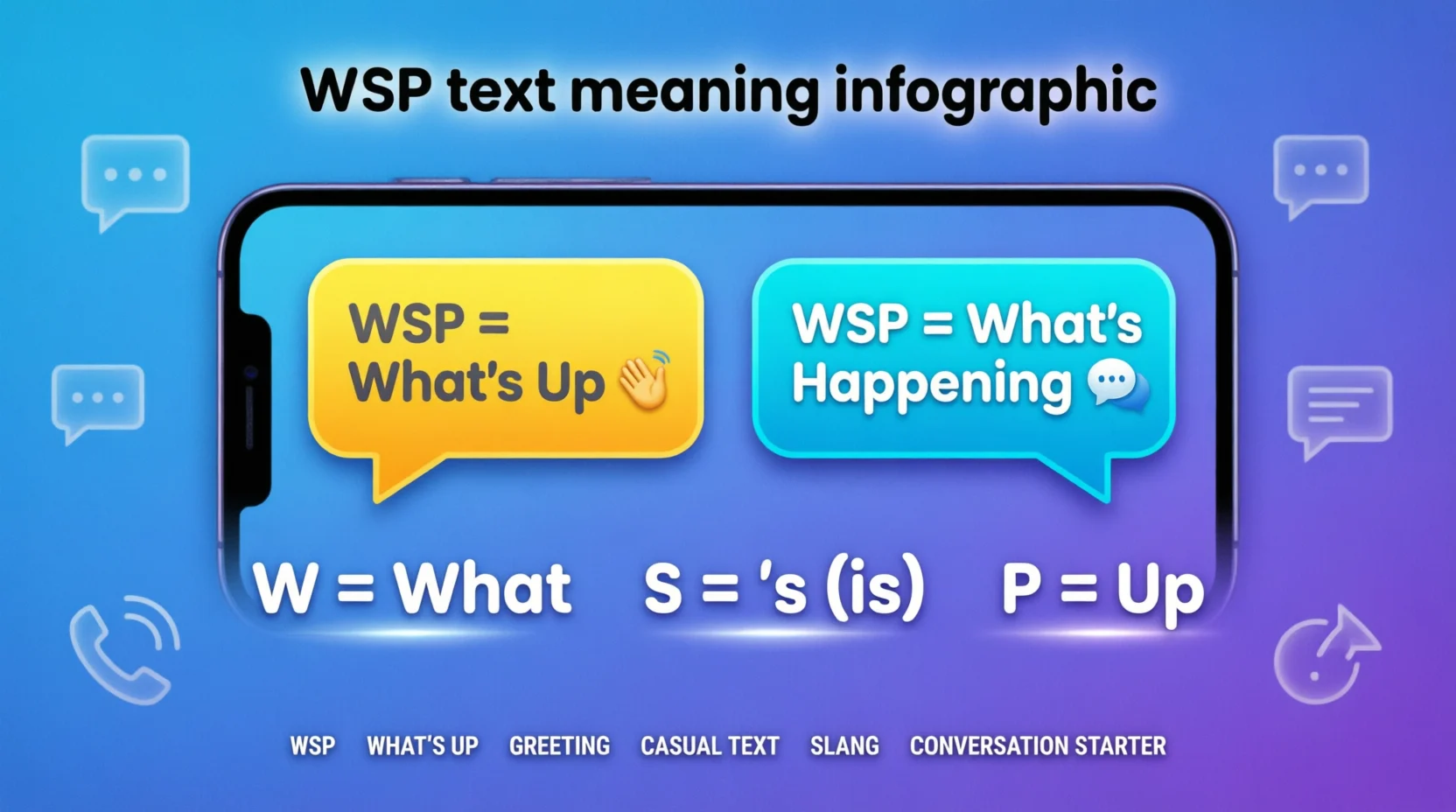 WSP text meaning infographic

WSP = What's Up 👋

WSP = What's Happening 💬

W = What S = 's (is) P = Up

WSP WHAT'S UP GREETING CASUAL TEXT SLANG CONVERSATION STARTER